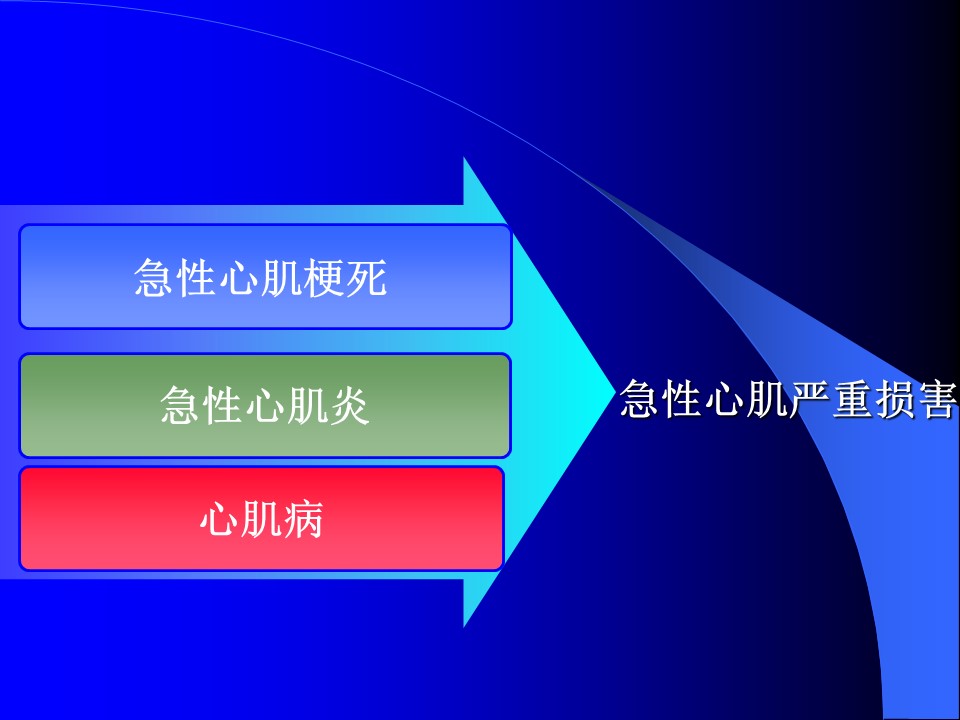 急性心肌梗死

急性心肌炎

心肌病

急性心肌严重损害